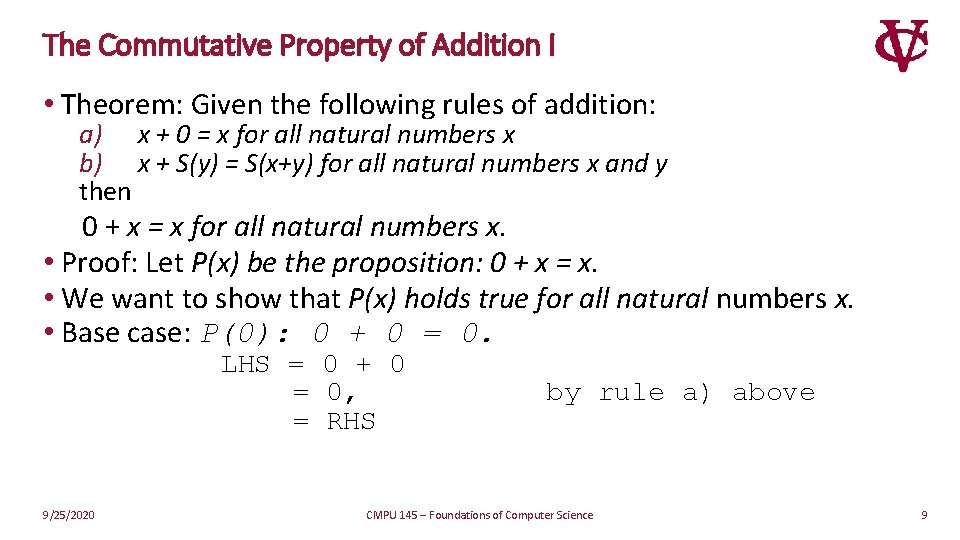 The Commutative Property of Addition I

• Theorem: Given the following rules of addition:

a) x + 0 = x for all natural numbers x
b) x + S(y) = S(x+y) for all natural numbers x and y
then

0 + x = x for all natural numbers x.

• Proof: Let P(x) be the proposition: 0 + x = x.
• We want to show that P(x) holds true for all natural numbers x.
• Base case: P(0): 0 + 0 = 0.

LHS = 0 + 0
= 0, by rule a) above
= RHS

9/25/2020

CMPU 145 – Foundations of Computer Science

9